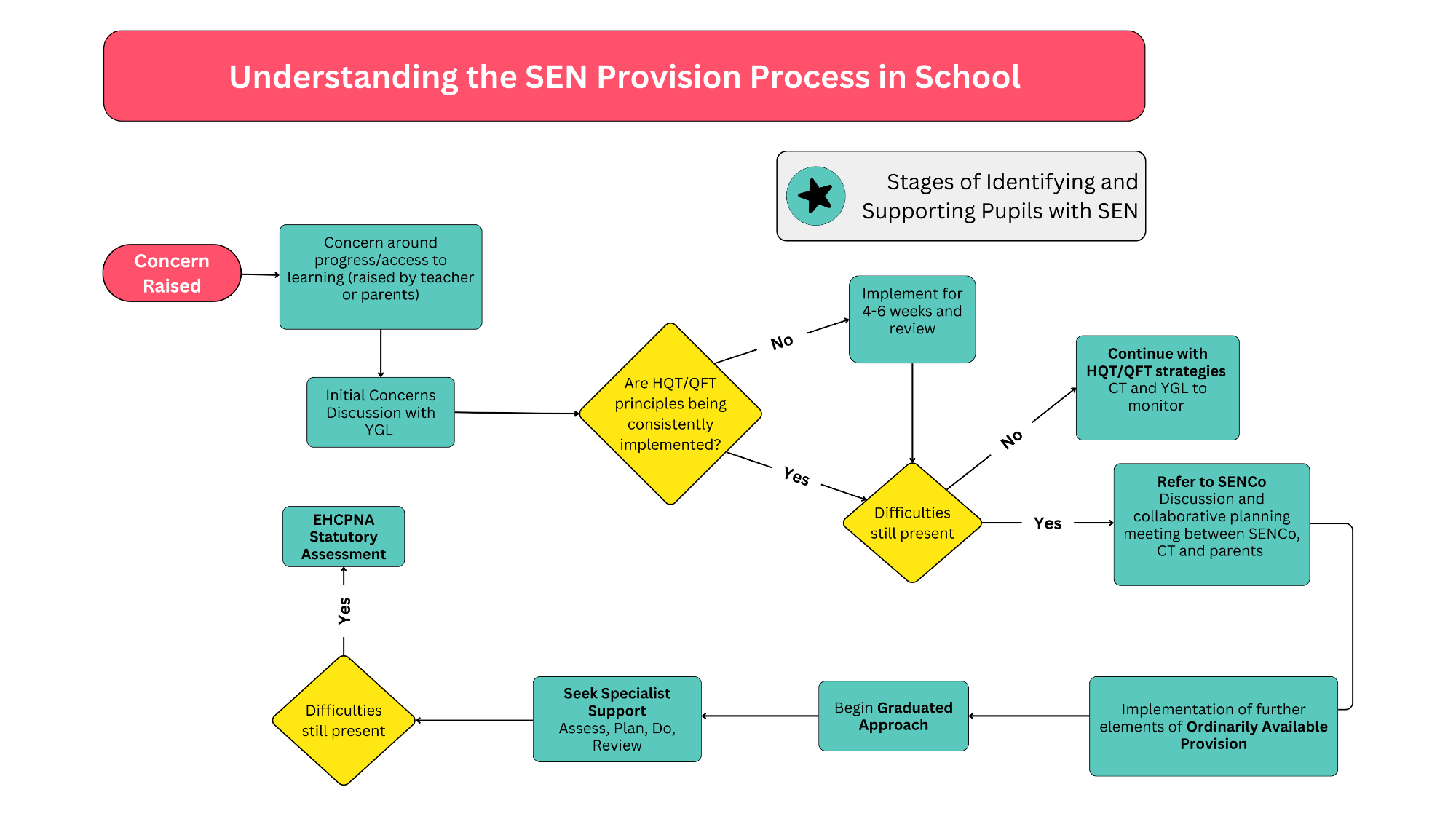 Understanding the SEN Provision Process in School

Stages of Identifying and Supporting Pupils with SEN

Concern Raised

Concern around progress/access to learning (raised by teacher or parents)

Initial Concerns Discussion with YGL

Are HQT/QFT principles being consistently implemented?

No

Implement for 4-6 weeks and review

Yes

Difficulties still present

No

Continue with HQT/QFT strategies CT and YGL to monitor

Yes

Refer to SENCo Discussion and collaborative planning meeting between SENCo, CT and parents

Implementation of further elements of Ordinarily Available Provision

Begin Graduated Approach

Seek Specialist Support Assess, Plan, Do, Review

Difficulties still present

Yes

EHCPNA Statutory Assessment